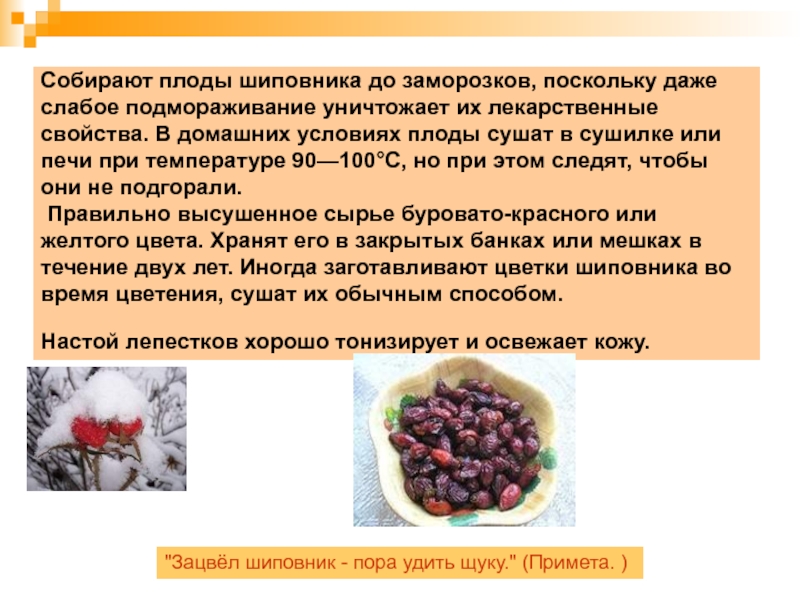 Собирают плоды шиповника до заморозков, поскольку даже слабое подмораживание уничтожает их лекарственные свойства. В домашних условиях плоды сушат в сушилке или печи при температуре 90—100°С, но при этом следят, чтобы они не подгорали.

Правильно высушенное сырье буровато-красного или желтого цвета. Хранят его в закрытых банках или мешках в течение двух лет. Иногда заготавливают цветки шиповника во время цветения, сушат их обычным способом.

Настой лепестков хорошо тонизирует и освежает кожу.

"Зацвёл шиповник - пора удить щуку." (Примета. )